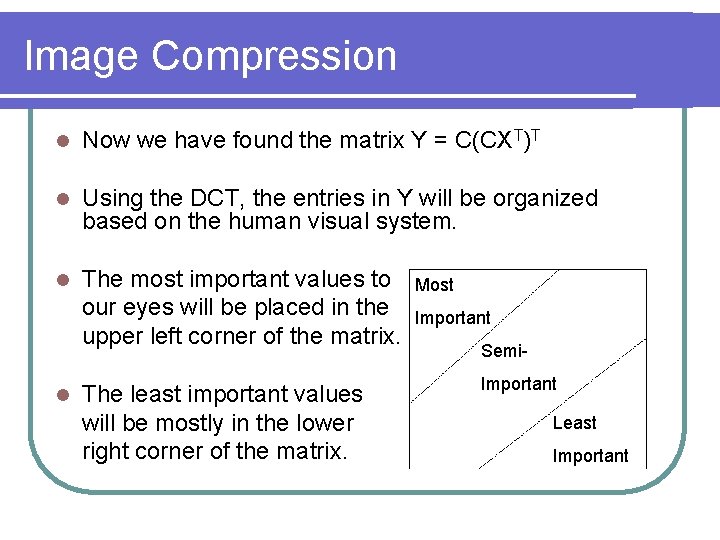 Image Compression

Now we have found the matrix $Y = C(CX^T)^T$

Using the DCT, the entries in Y will be organized based on the human visual system.

The most important values to our eyes will be placed in the upper left corner of the matrix.

The least important values will be mostly in the lower right corner of the matrix.

Most Important

Semi-Important

Least Important